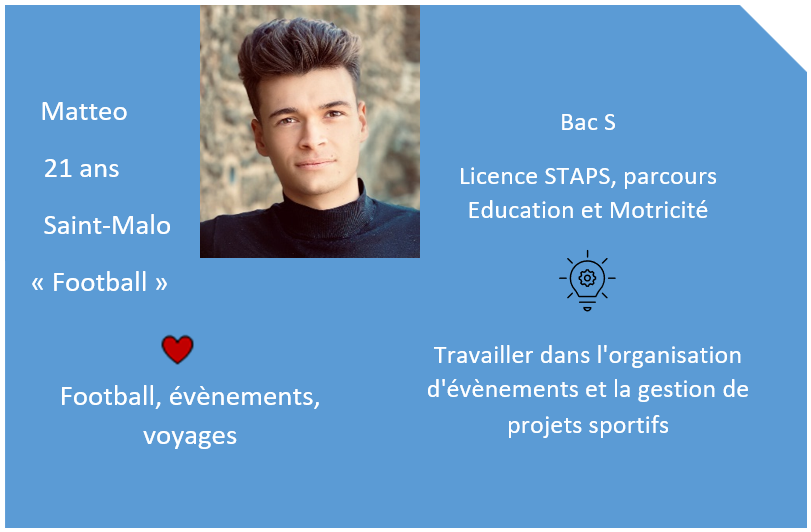 Matteo

21 ans

Saint-Malo

« Football »

Football, évènements, voyages

Bac S

Licence STAPS, parcours Education et Motricité

Travailler dans l'organisation d'évènements et la gestion de projets sportifs